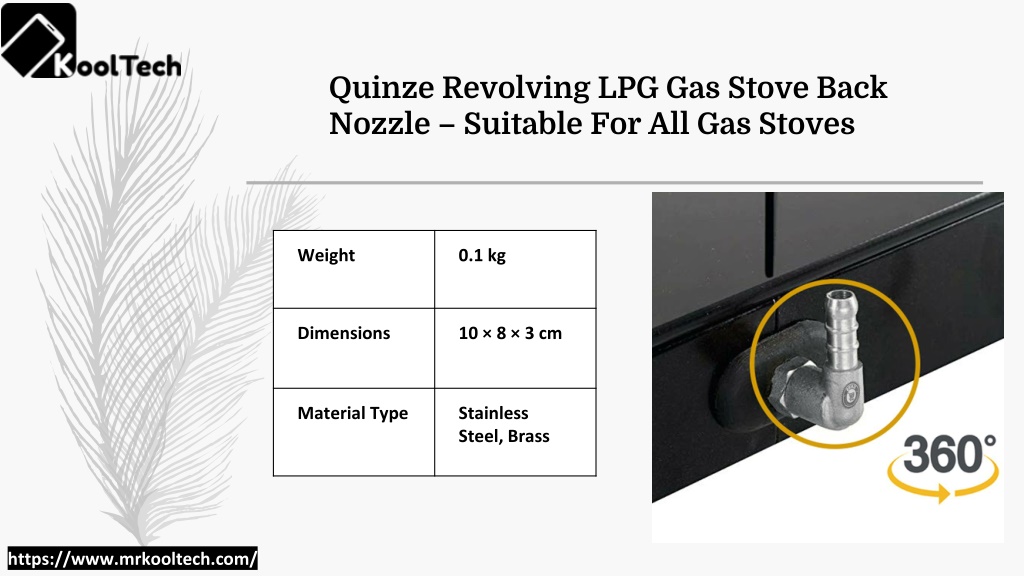 KoolTech

Quinze Revolving LPG Gas Stove Back Nozzle – Suitable For All Gas Stoves

| Weight | 0.1 kg |
|---|---|
| Dimensions | 10 × 8 × 3 cm |
| Material Type | Stainless Steel, Brass |

360°

https://www.mrkooltech.com/